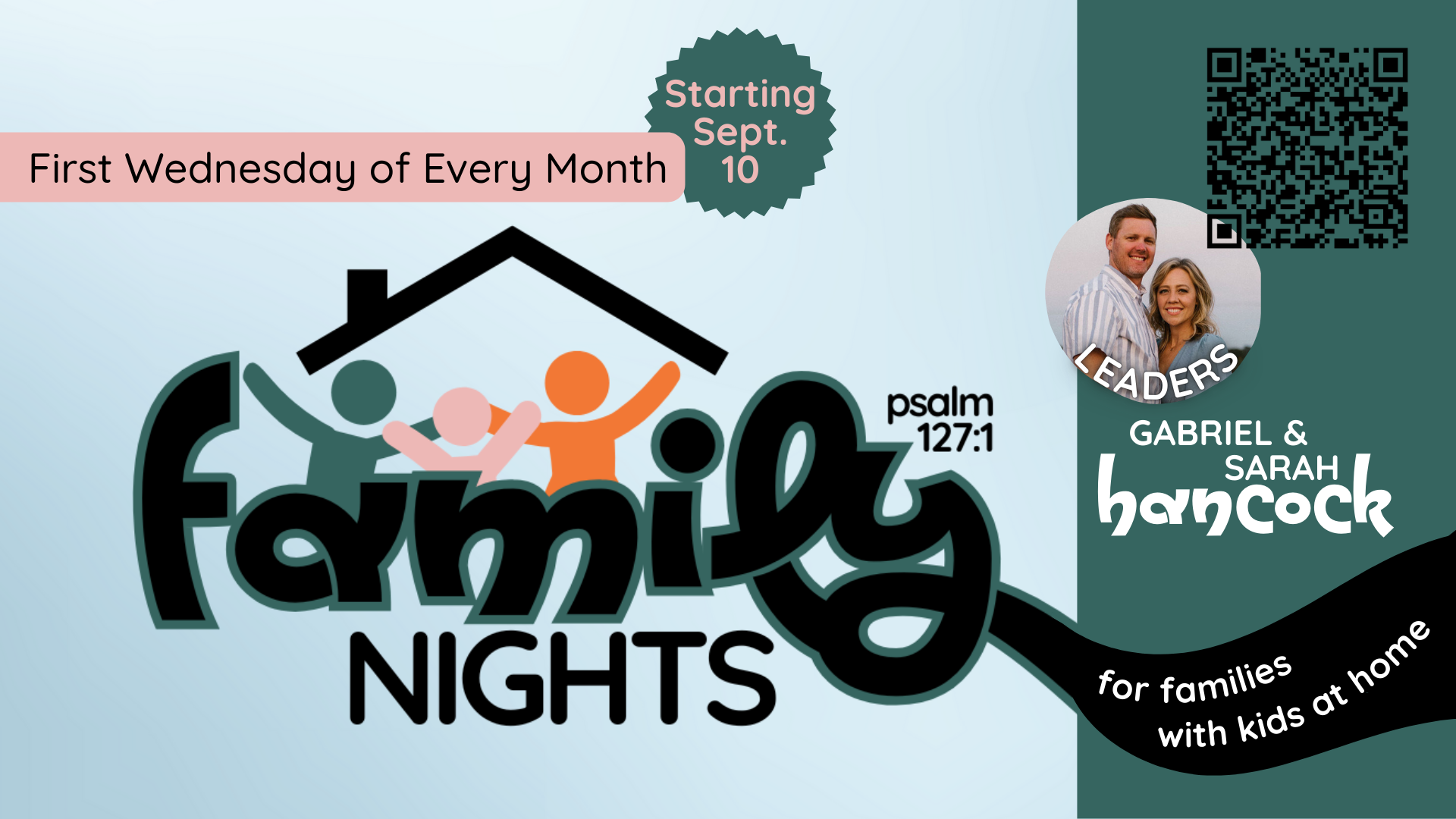 First Wednesday of Every Month

Starting Sept. 10

family NIGHTS

psalm 127:1

LEADERS

GABRIEL & SARAH hancock

for families with kids at home